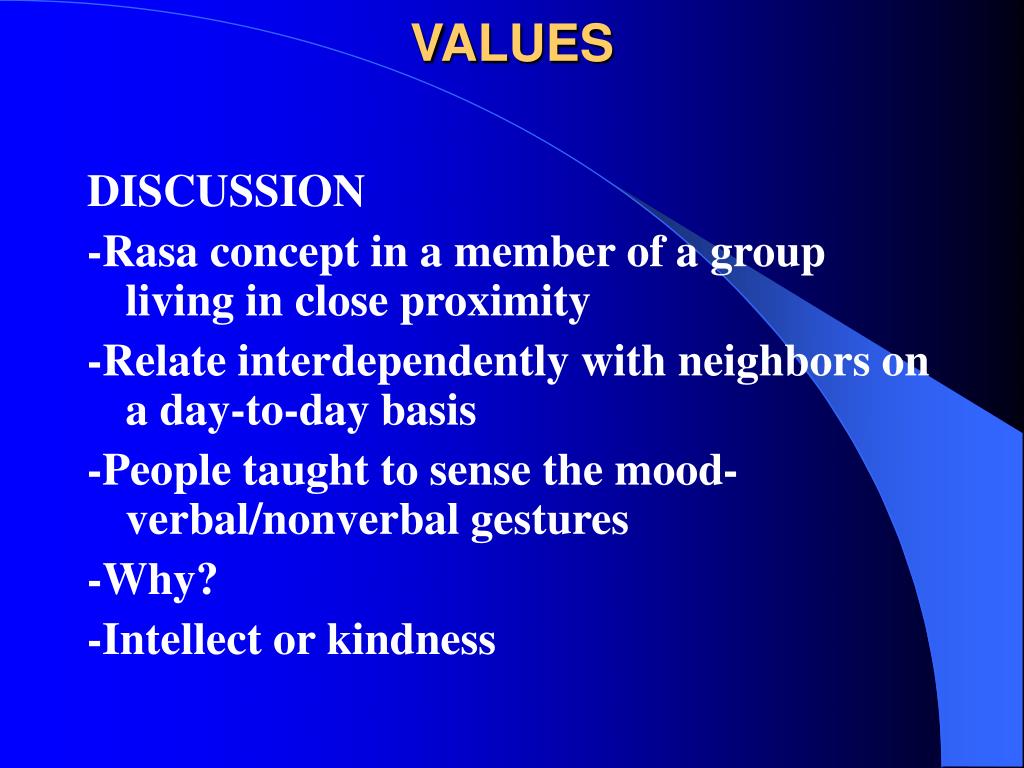 VALUES

DISCUSSION

-Rasa concept in a member of a group living in close proximity

-Relate interdependently with neighbors on a day-to-day basis

-People taught to sense the mood-verbal/nonverbal gestures

-Why?

-Intellect or kindness